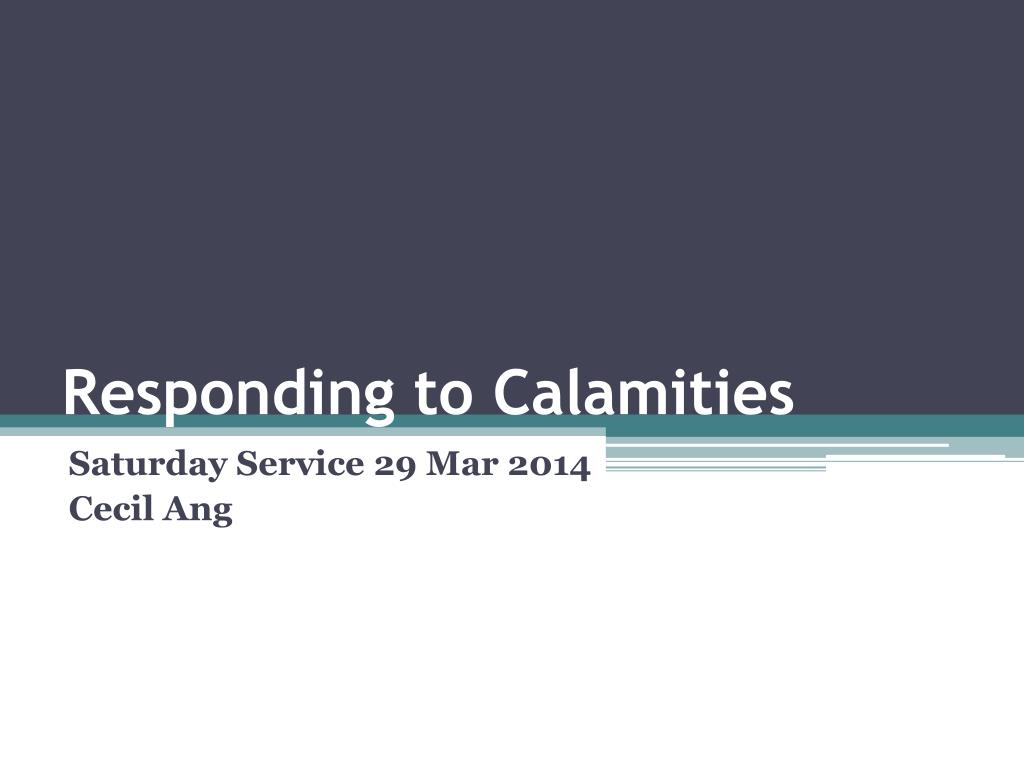 Responding to Calamities

Saturday Service 29 Mar 2014
Cecil Ang